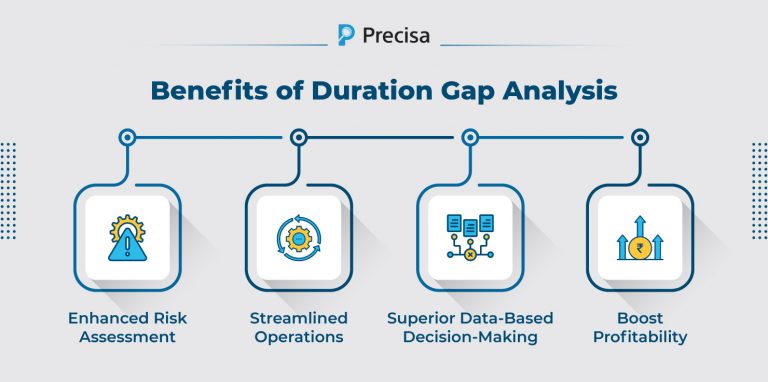 Precisa

Benefits of Duration Gap Analysis

Enhanced Risk Assessment

Streamlined Operations

Superior Data-Based Decision-Making

Boost Profitability